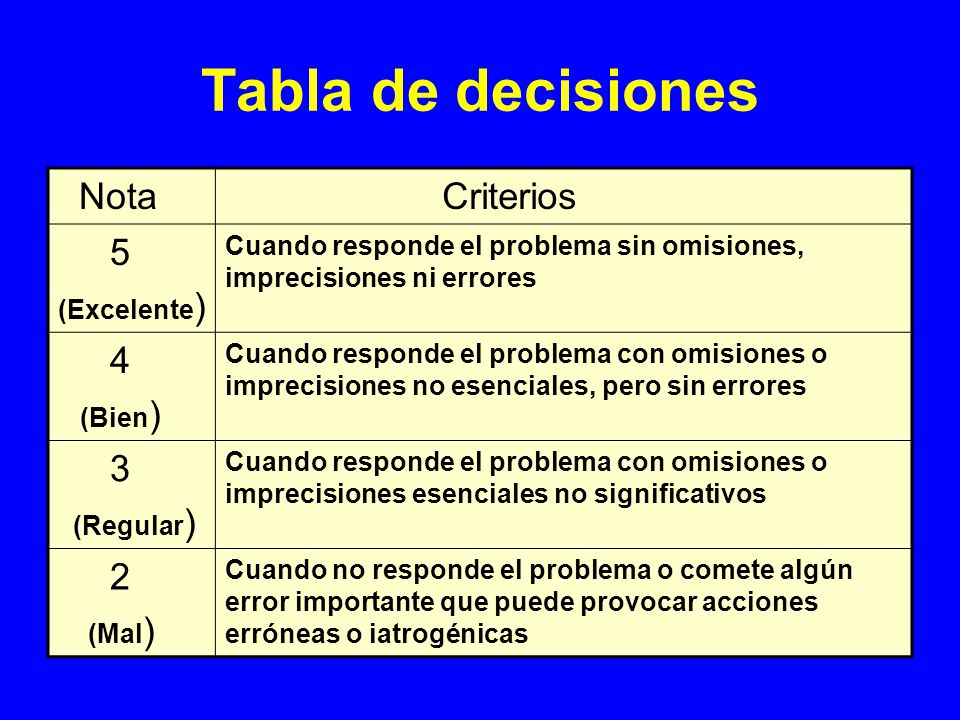 Tabla de decisiones

| Nota | Criterios |
|---|---|
| 5 (Excelente) | Cuando responde el problema sin omisiones, imprecisiones ni errores |
| 4 (Bien) | Cuando responde el problema con omisiones o imprecisiones no esenciales, pero sin errores |
| 3 (Regular) | Cuando responde el problema con omisiones o imprecisiones esenciales no significativos |
| 2 (Mal) | Cuando no responde el problema o comete algún error importante que puede provocar acciones erróneas o iatrogénicas |